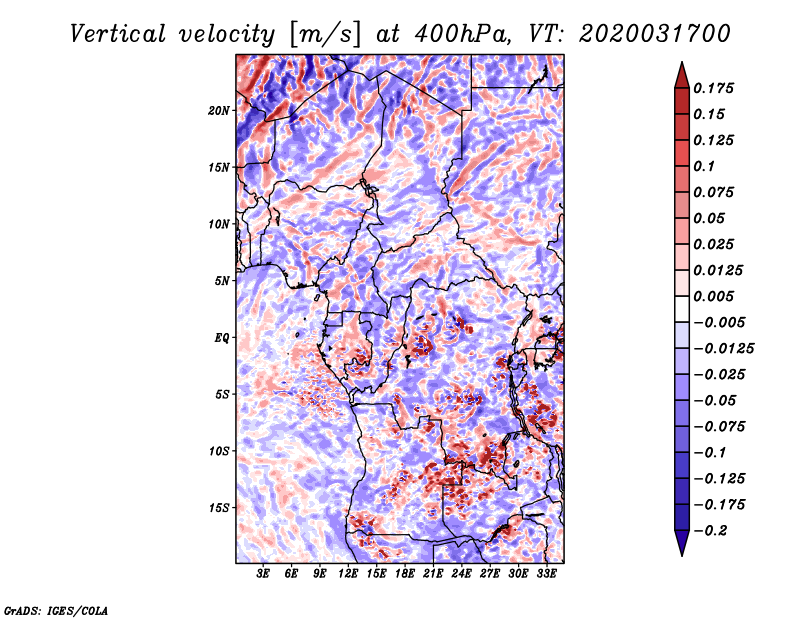 Vertical velocity [m/s] at 400hPa, VT: 2020031700

20N
15N
10N
5N
EQ
5S
10S
15S

3E 6E 9E 12E 15E 18E 21E 24E 27E 30E 33E

0.175
0.15
0.125
0.1
0.075
0.05
0.025
0.0125
0.005
−0.005
−0.0125
−0.025
−0.05
−0.075
−0.1
−0.125
−0.175
−0.2

GrADS: IGES/COLA